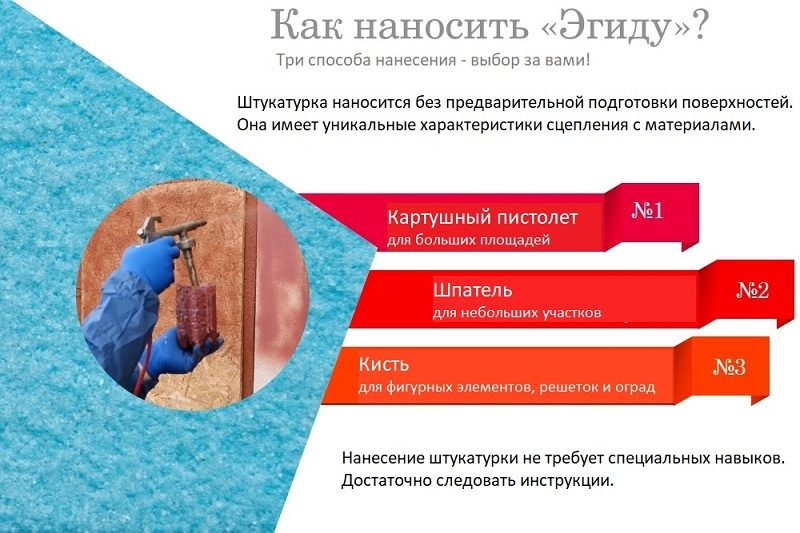 Как наносить «Эгиду»?

Три способа нанесения - выбор за вами!

Штукатурка наносится без предварительной подготовки поверхностей. Она имеет уникальные характеристики сцепления с материалами.

Картушный пистолет
для больших площадей
№1

Шпатель
для небольших участков
№2

Кисть
для фигурных элементов, решеток и оград
№3

Нанесение штукатурки не требует специальных навыков. Достаточно следовать инструкции.